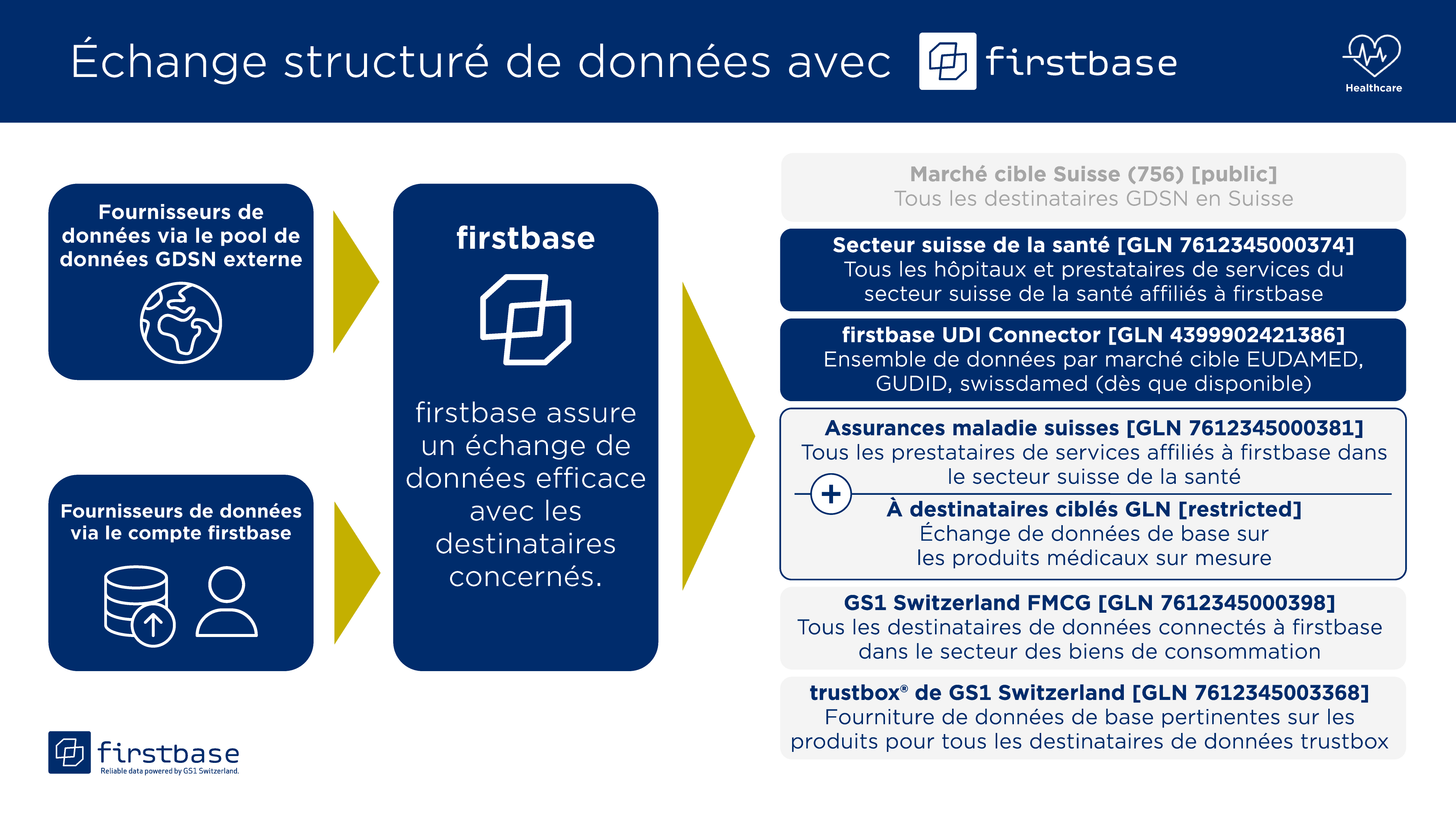 Échange structuré de données avec firstbase

Healthcare

Fournisseurs de données via le pool de données GDSN externe

Fournisseurs de données via le compte firstbase

firstbase

firstbase assure un échange de données efficace avec les destinataires concernés.

Marché cible Suisse (756) [public]
Tous les destinataires GDSN en Suisse

Secteur suisse de la santé [GLN 7612345000374]
Tous les hôpitaux et prestataires de services du secteur suisse de la santé affiliés à firstbase

firstbase UDI Connector [GLN 4399902421386]
Ensemble de données par marché cible EUDAMED, GUDID, swissdamed (dès que disponible)

Assurances maladie suisses [GLN 7612345000381]
Tous les prestataires de services affiliés à firstbase dans le secteur suisse de la santé

+

À destinataires ciblés GLN [restricted]
Échange de données de base sur les produits médicaux sur mesure

GS1 Switzerland FMCG [GLN 7612345000398]
Tous les destinataires de données connectés à firstbase dans le secteur des biens de consommation

trustbox® de GS1 Switzerland [GLN 7612345003368]
Fourniture de données de base pertinentes sur les produits pour tous les destinataires de données trustbox

firstbase
Reliable data powered by GS1 Switzerland.